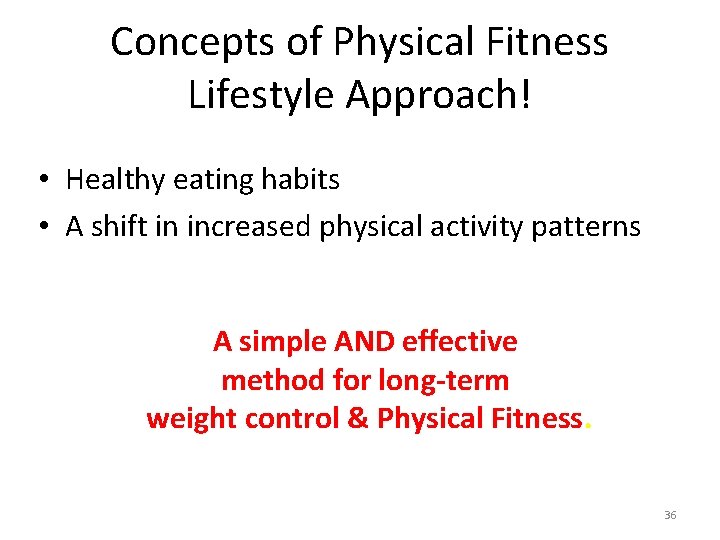 Concepts of Physical Fitness
Lifestyle Approach!

• Healthy eating habits
• A shift in increased physical activity patterns

A simple AND effective method for long-term weight control & Physical Fitness.

36